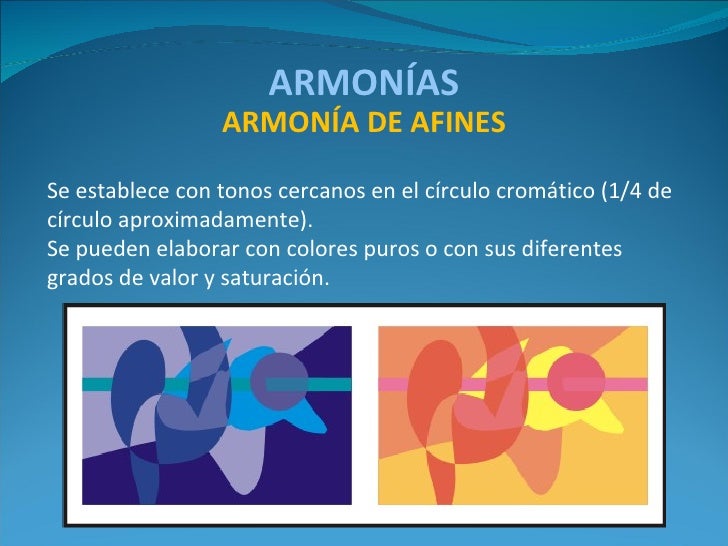 ARMONÍAS
ARMONÍA DE AFINES

Se establece con tonos cercanos en el círculo cromático (1/4 de círculo aproximadamente).
Se pueden elaborar con colores puros o con sus diferentes grados de valor y saturación.